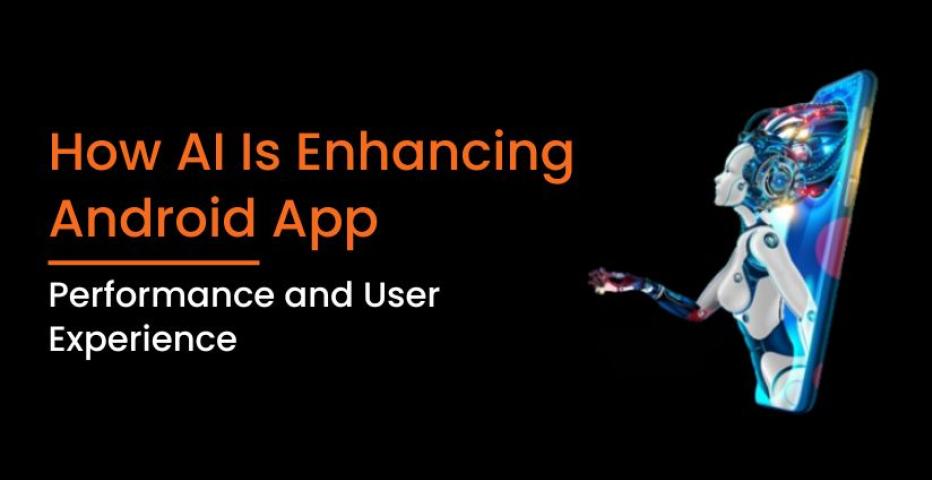 How AI Is Enhancing Android App

Performance and User Experience